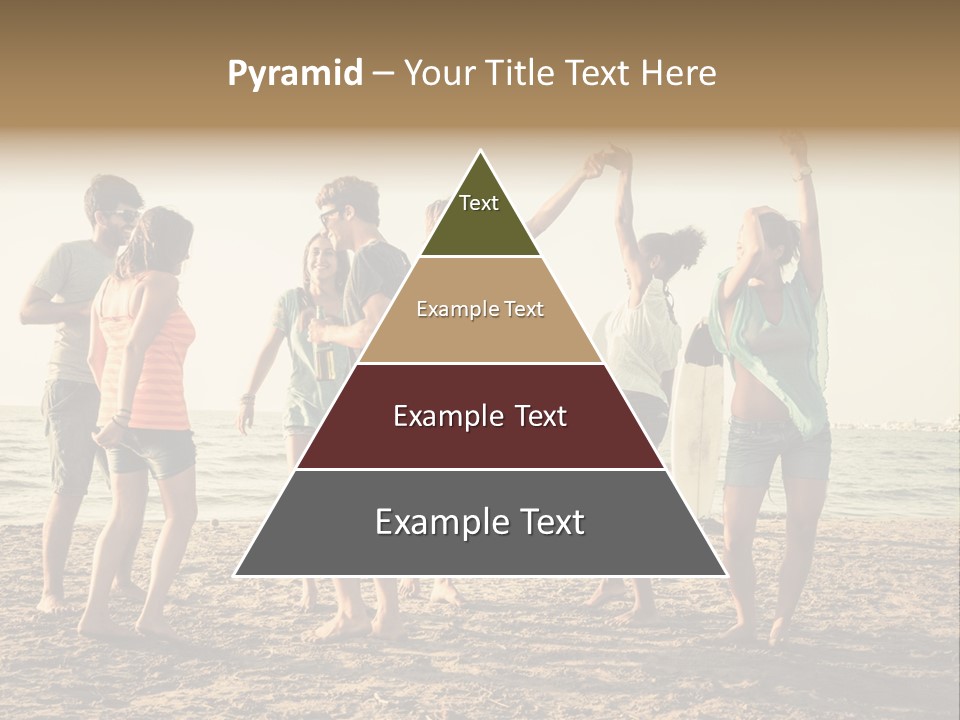 Pyramid – Your Title Text Here

Text

Example Text

Example Text

Example Text